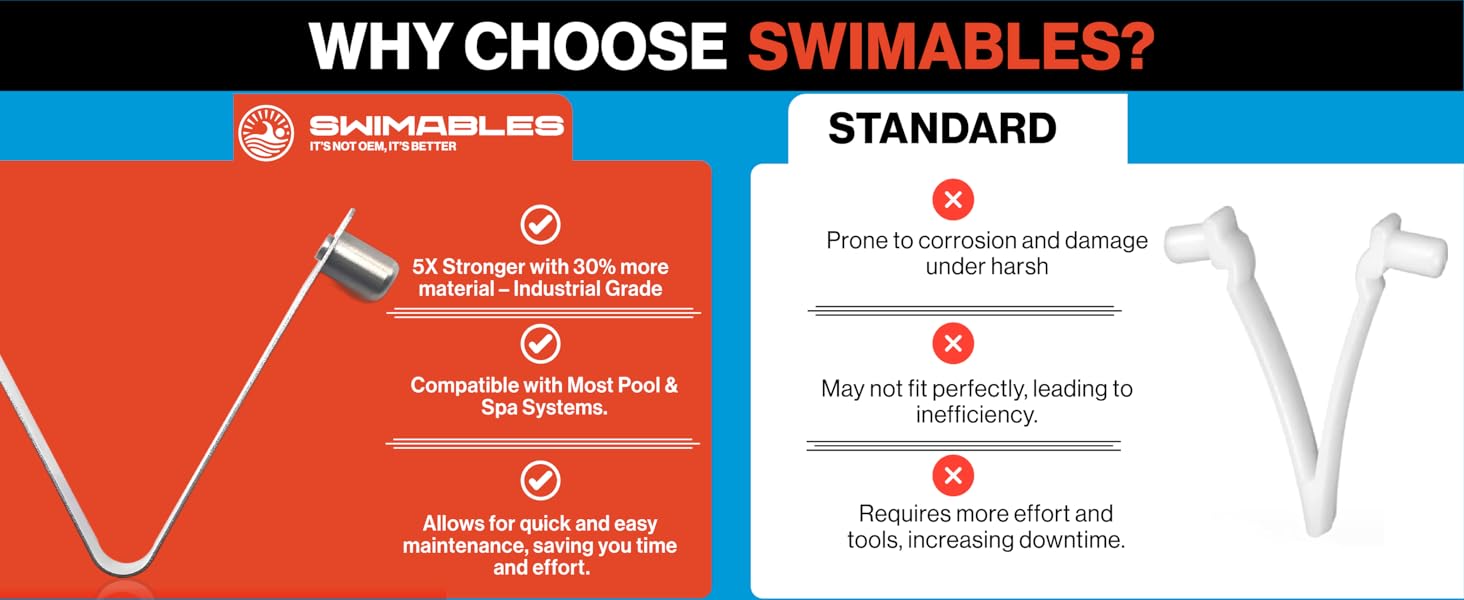 WHY CHOOSE SWIMABLES?

SWIMABLES
IT'S NOT OEM, IT'S BETTER

5X Stronger with 30% more material – Industrial Grade

Compatible with Most Pool & Spa Systems.

Allows for quick and easy maintenance, saving you time and effort.

STANDARD

Prone to corrosion and damage under harsh

May not fit perfectly, leading to inefficiency.

Requires more effort and tools, increasing downtime.